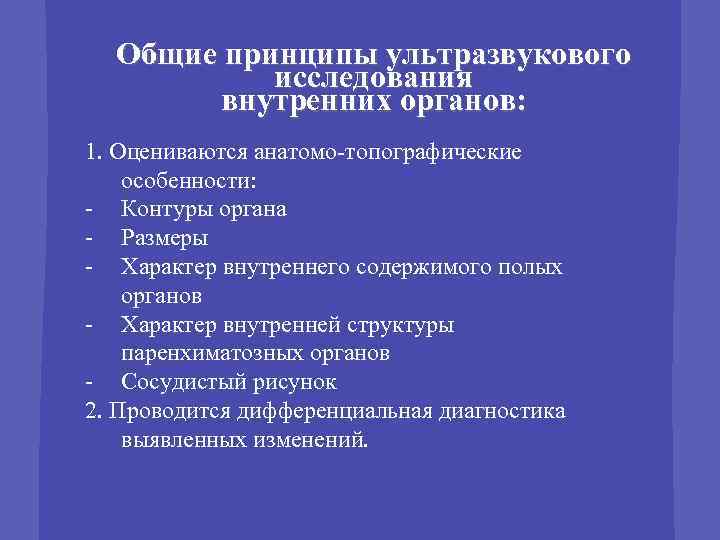 Общие принципы ультразвукового исследования внутренних органов:

1. Оцениваются анатомо-топографические особенности:
- Контуры органа
- Размеры
- Характер внутреннего содержимого полых органов
- Характер внутренней структуры паренхиматозных органов
- Сосудистый рисунок
2. Проводится дифференциальная диагностика выявленных изменений.